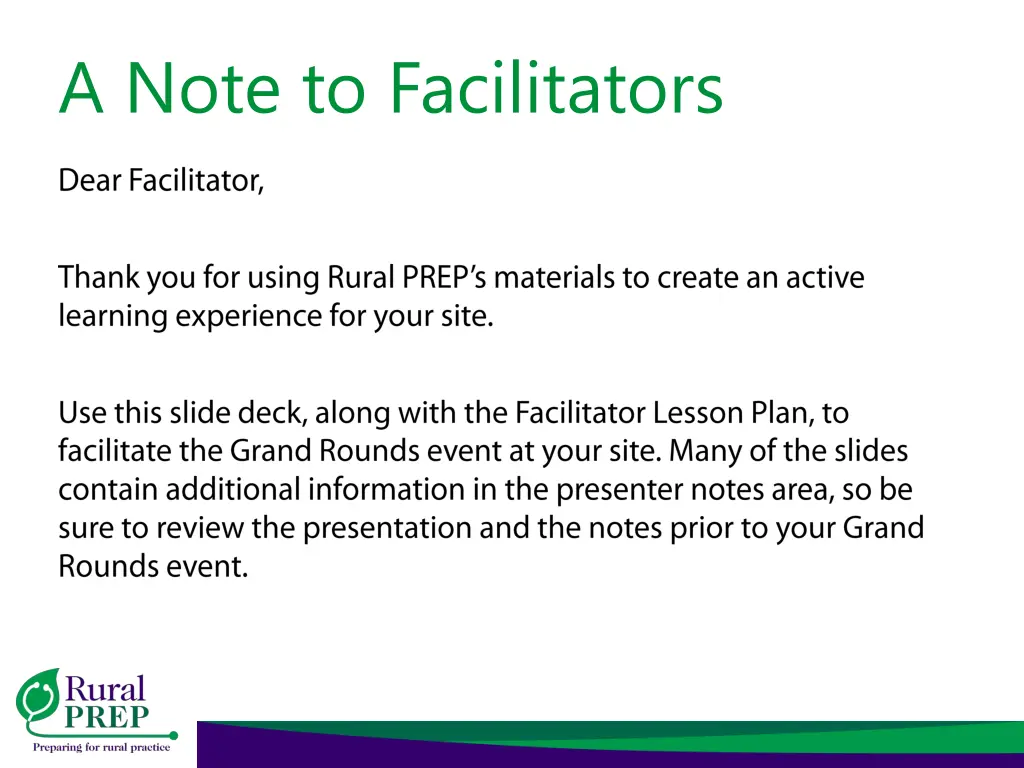 A Note to Facilitators

Dear Facilitator,

Thank you for using Rural PREP's materials to create an active learning experience for your site.

Use this slide deck, along with the Facilitator Lesson Plan, to facilitate the Grand Rounds event at your site. Many of the slides contain additional information in the presenter notes area, so be sure to review the presentation and the notes prior to your Grand Rounds event.

Rural PREP
Preparing for rural practice